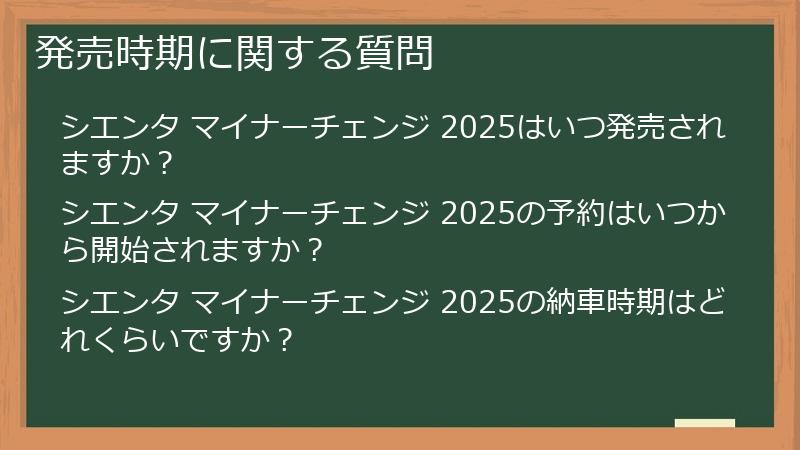 発売時期に関する質問

シエンタ マイナーチェンジ 2025はいつ発売されますか？

シエンタ マイナーチェンジ 2025の予約はいつから開始されますか？

シエンタ マイナーチェンジ 2025の納車時期はどれくらいですか？